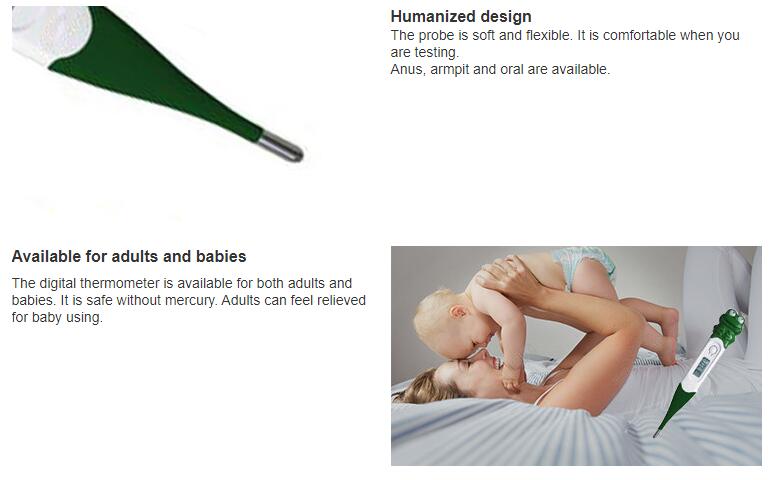 Humanized design
The probe is soft and flexible. It is comfortable when you are testing.
Anus, armpit and oral are available.

Available for adults and babies
The digital thermometer is available for both adults and babies. It is safe without mercury. Adults can feel relieved for baby using.